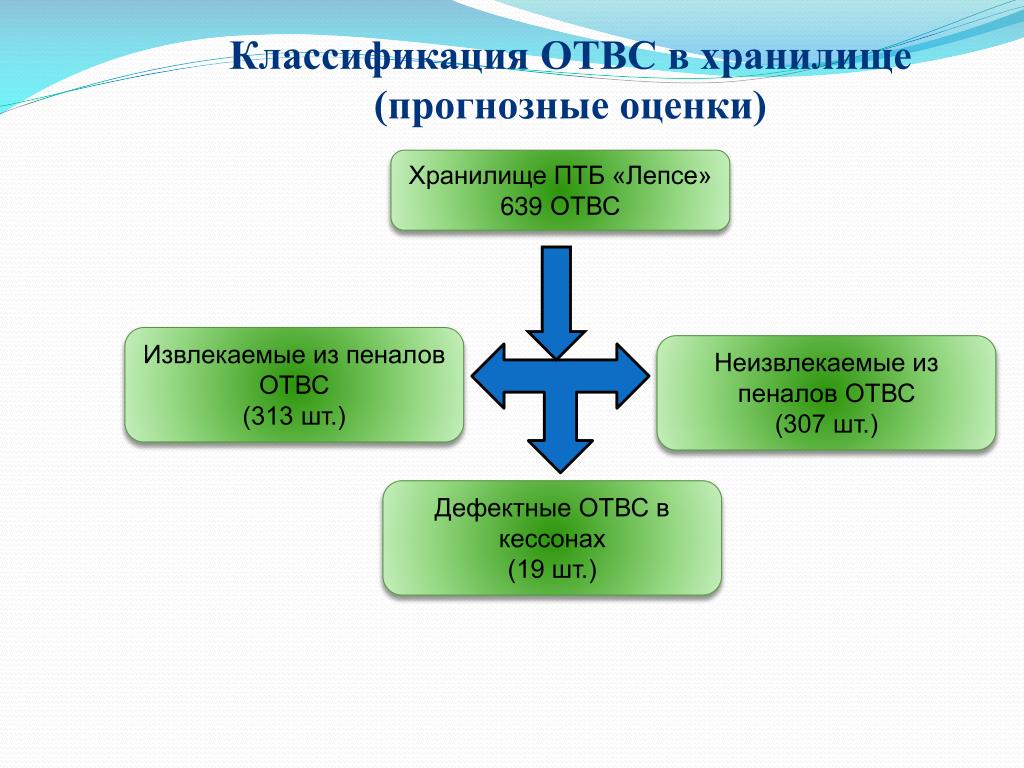 Классификация ОТВС в хранилище
(прогнозные оценки)

Хранилище ПТБ «Лепсе»
639 ОТВС

Извлекаемые из пеналов ОТВС
(313 шт.)

Неизвлекаемые из пеналов ОТВС
(307 шт.)

Дефектные ОТВС в кессонах
(19 шт.)